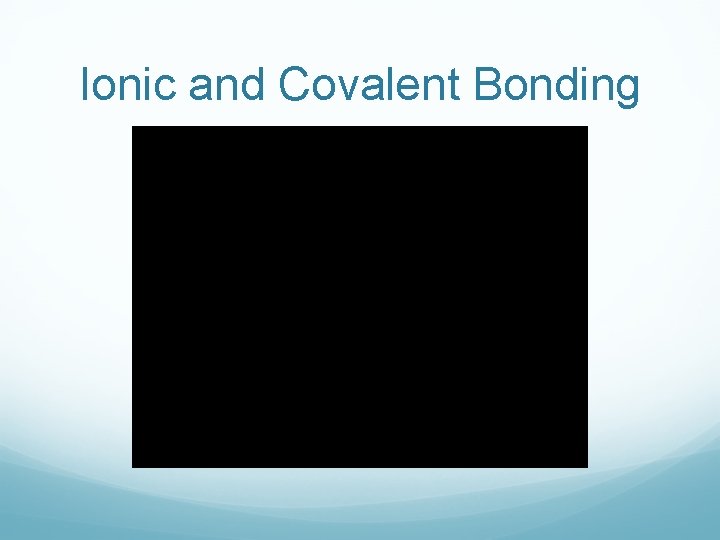 Ionic and Covalent Bonding